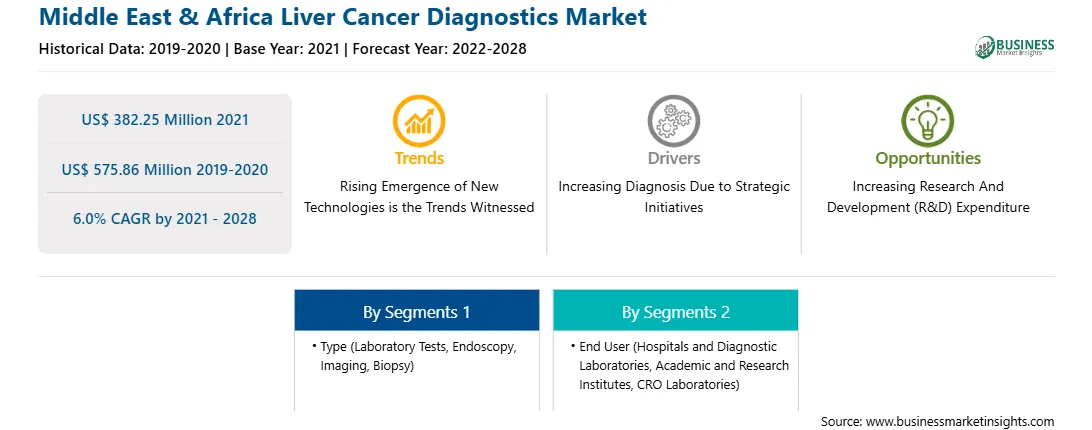 Middle East & Africa Liver Cancer Diagnostics Market

Historical Data: 2019-2020 | Base Year: 2021 | Forecast Year: 2022-2028

BUSINESS Market Insights

US$ 382.25 Million 2021

US$ 575.86 Million 2019-2020

6.0% CAGR by 2021 - 2028

Trends

Rising Emergence of New Technologies is the Trends Witnessed

Drivers

Increasing Diagnosis Due to Strategic Initiatives

Opportunities

Increasing Research And Development (R&D) Expenditure

By Segments 1

• Type (Laboratory Tests, Endoscopy, Imaging, Biopsy)

By Segments 2

• End User (Hospitals and Diagnostic Laboratories, Academic and Research Institutes, CRO Laboratories)

Source: www.businessmarketinsights.com